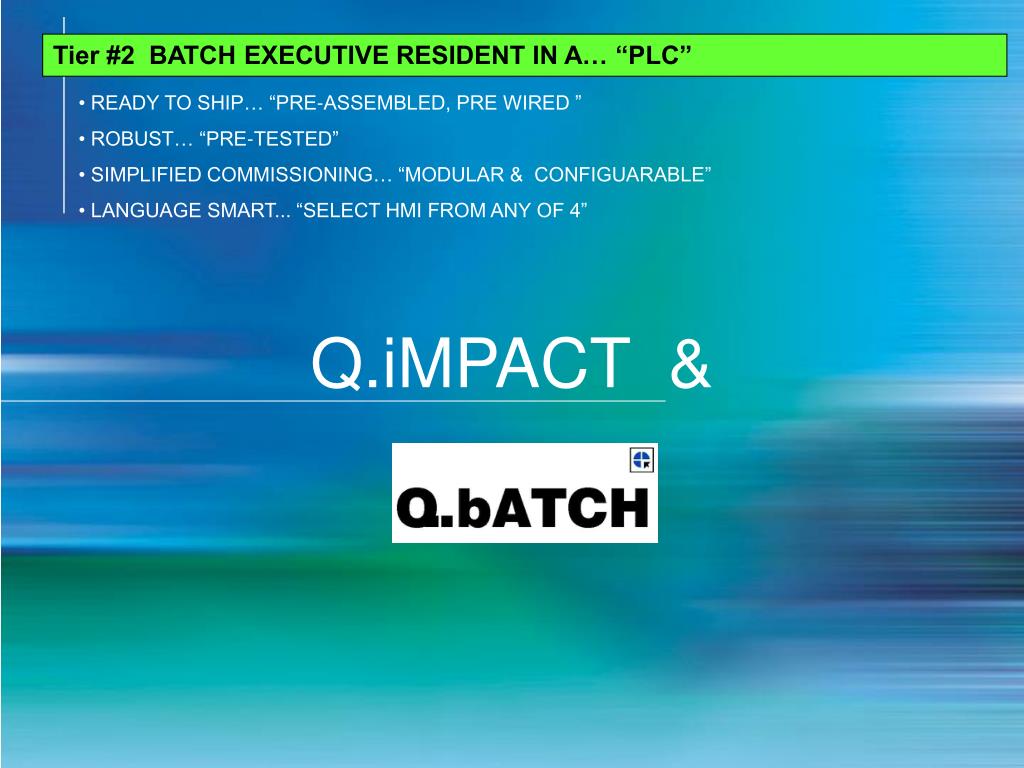 Tier #2 BATCH EXECUTIVE RESIDENT IN A… “PLC”

• READY TO SHIP… “PRE-ASSEMBLED, PRE WIRED ”

• ROBUST… “PRE-TESTED”

• SIMPLIFIED COMMISSIONING… “MODULAR & CONFIGUARABLE”

• LANGUAGE SMART... “SELECT HMI FROM ANY OF 4”

Q.iMPACT &

Q.bATCH